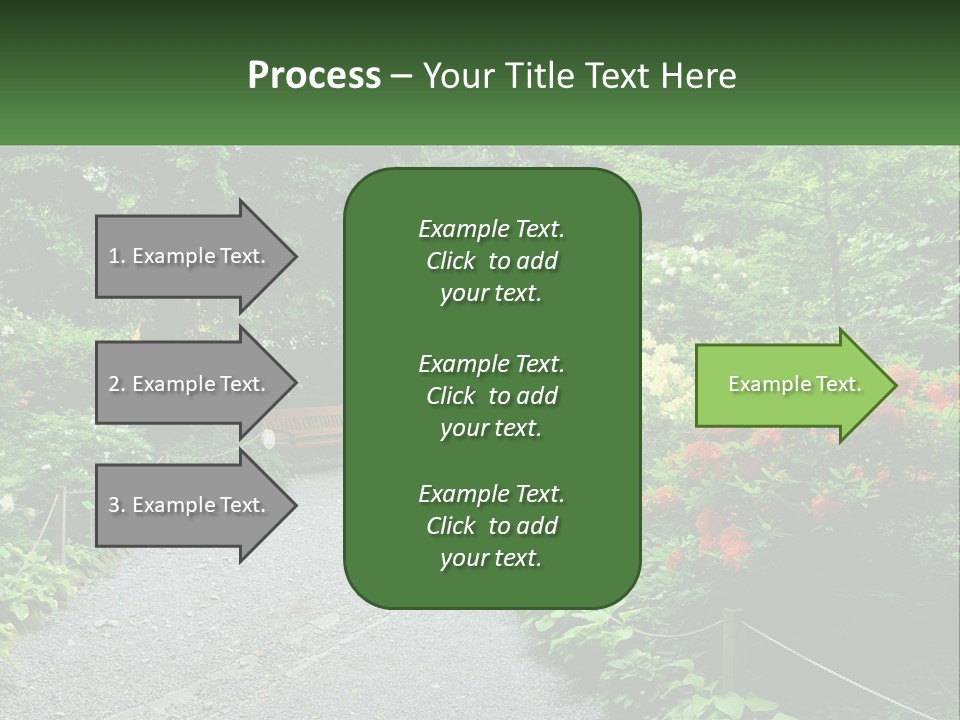 Process – Your Title Text Here

1. Example Text.

2. Example Text.

3. Example Text.

Example Text. Click to add your text.

Example Text. Click to add your text.

Example Text. Click to add your text.

Example Text.